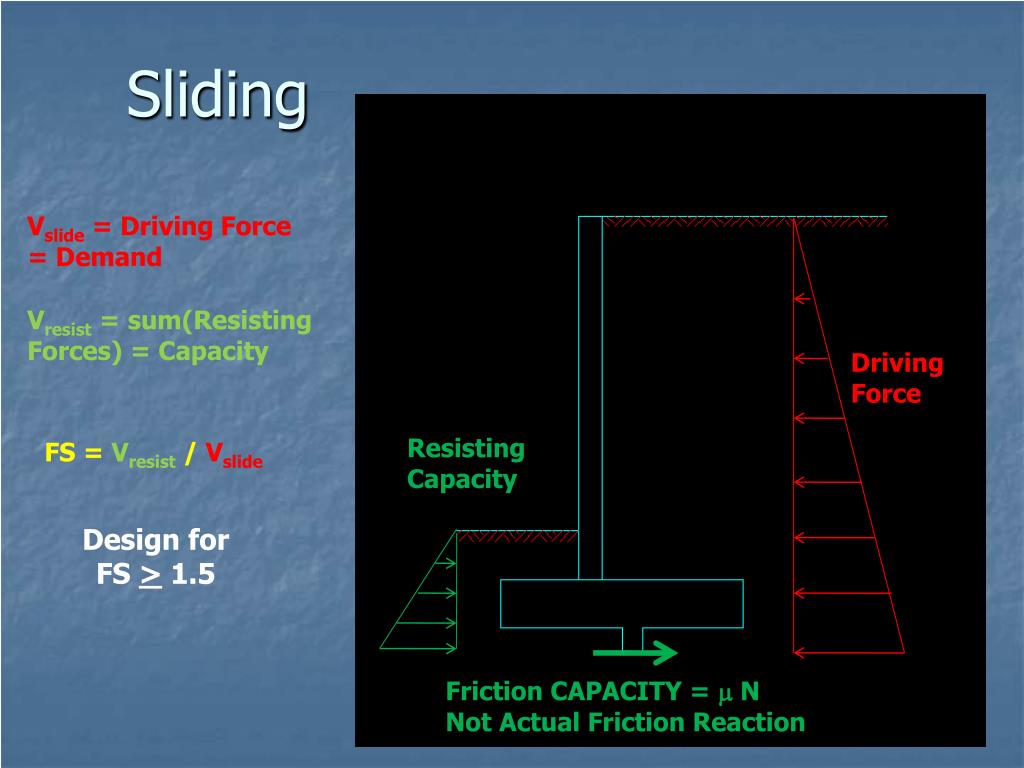 Sliding

$V_{slide}$ = Driving Force = Demand

$V_{resist}$ = sum(Resisting Forces) = Capacity

FS = $V_{resist}$ / $V_{slide}$

Design for FS $\geq$ 1.5

Driving Force

Resisting Capacity

Friction CAPACITY = $\mu$ N
Not Actual Friction Reaction